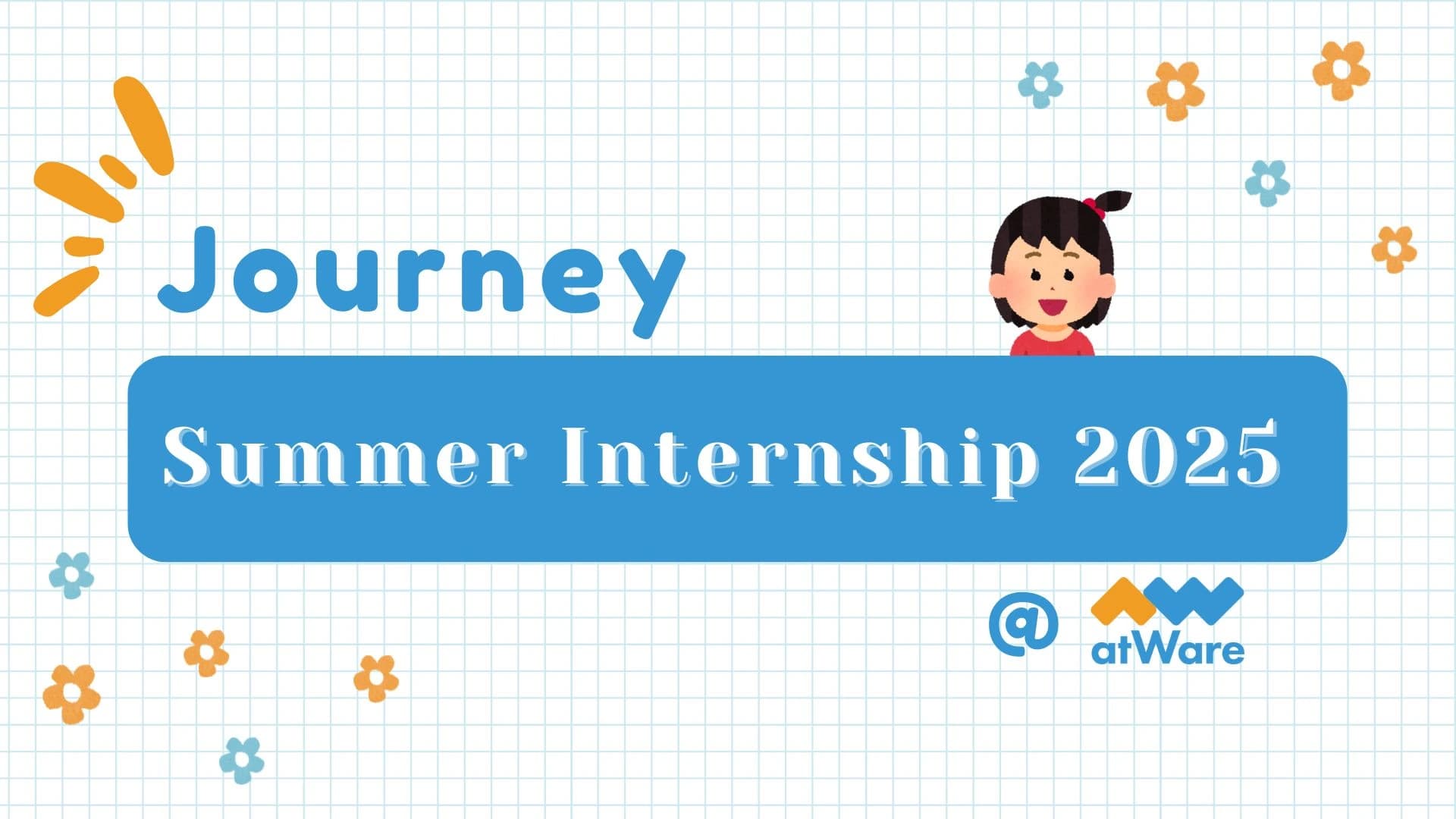 Journey

Summer Internship 2025

@ atWare